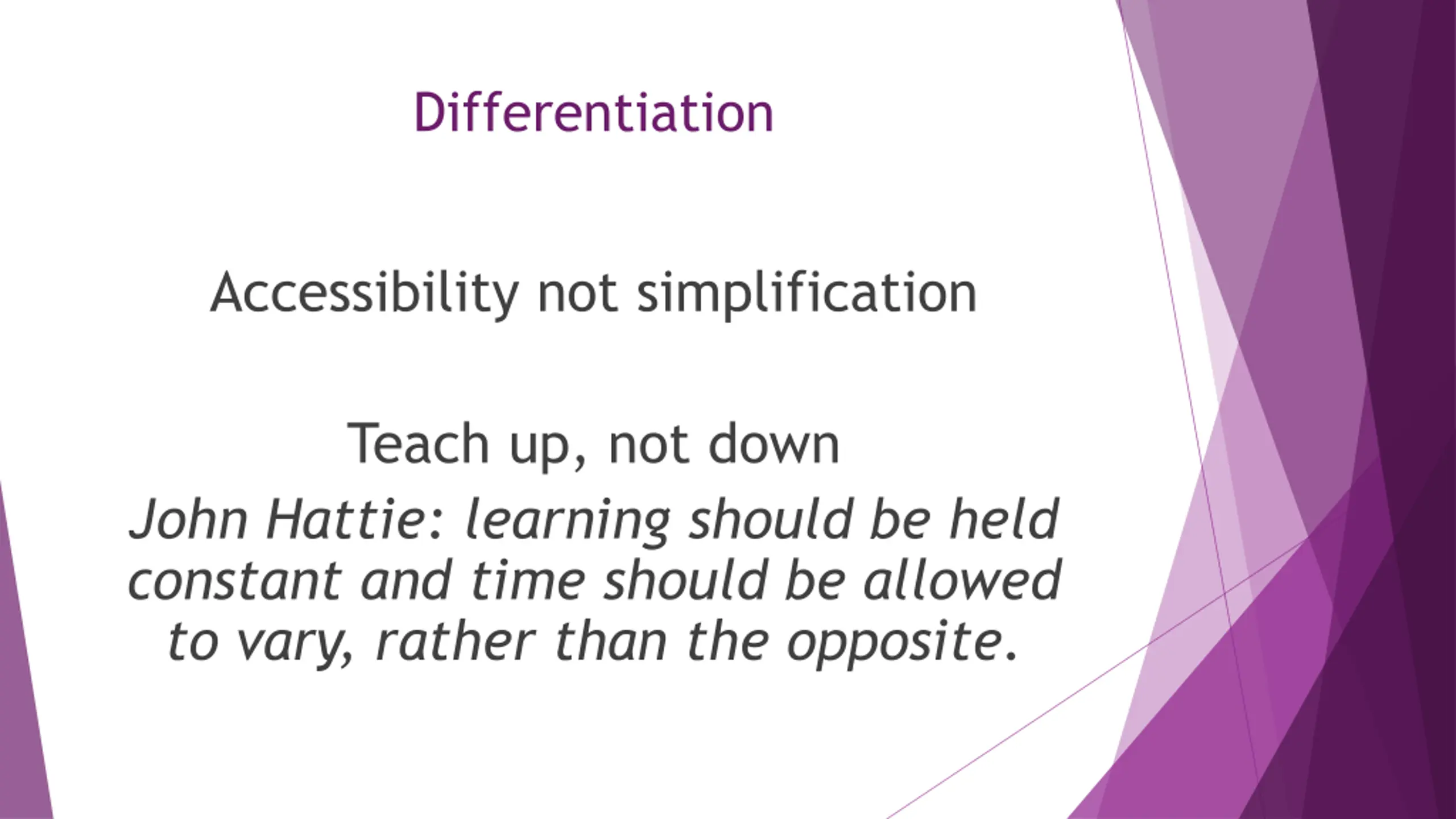 Differentiation

Accessibility not simplification

Teach up, not down

John Hattie: learning should be held constant and time should be allowed to vary, rather than the opposite.